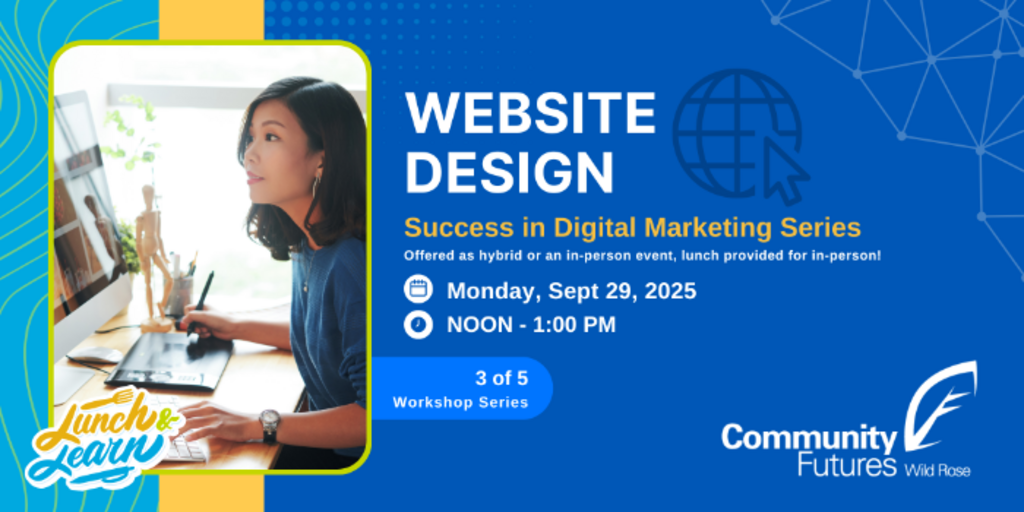 WEBSITE DESIGN

Success in Digital Marketing Series

Offered as hybrid or an in-person event, lunch provided for in-person!

Monday, Sept 29, 2025

NOON - 1:00 PM

3 of 5
Workshop Series

Lunch & Learn

Community Futures Wild Rose